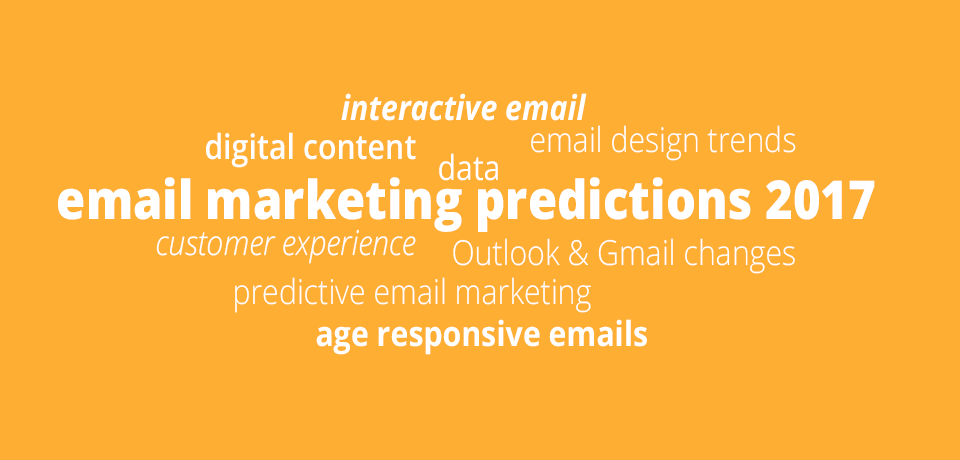 interactive email
digital content
email design trends
data
email marketing predictions 2017
customer experience
Outlook & Gmail changes
predictive email marketing
age responsive emails